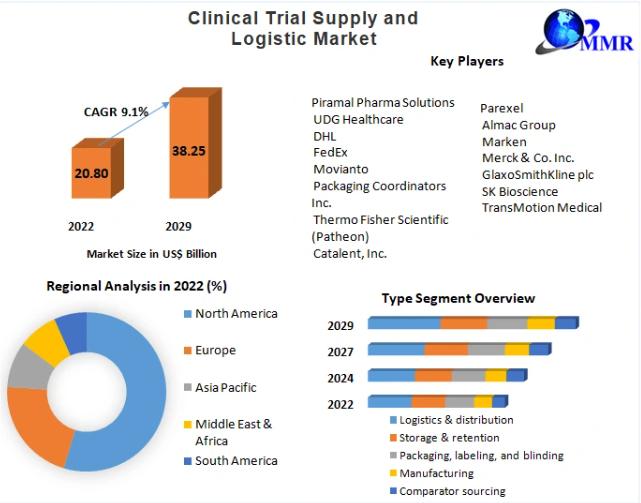 Clinical Trial Supply and Logistic Market

MMR

Key Players

CAGR 9.1%

20.80

38.25

2022

2029

Market Size in US$ Billion

Piramal Pharma Solutions
UDG Healthcare
DHL
FedEx
Movianto
Packaging Coordinators Inc.
Thermo Fisher Scientific (Patheon)
Catalent, Inc.

Parexel
Almac Group
Marken
Merck & Co. Inc.
GlaxoSmithKline plc
SK Bioscience
TransMotion Medical

Regional Analysis in 2022 (%)

North America

Europe

Asia Pacific

Middle East & Africa

South America

Type Segment Overview

2029

2027

2024

2022

Logistics & distribution

Storage & retention

Packaging, labeling, and blinding

Manufacturing

Comparator sourcing